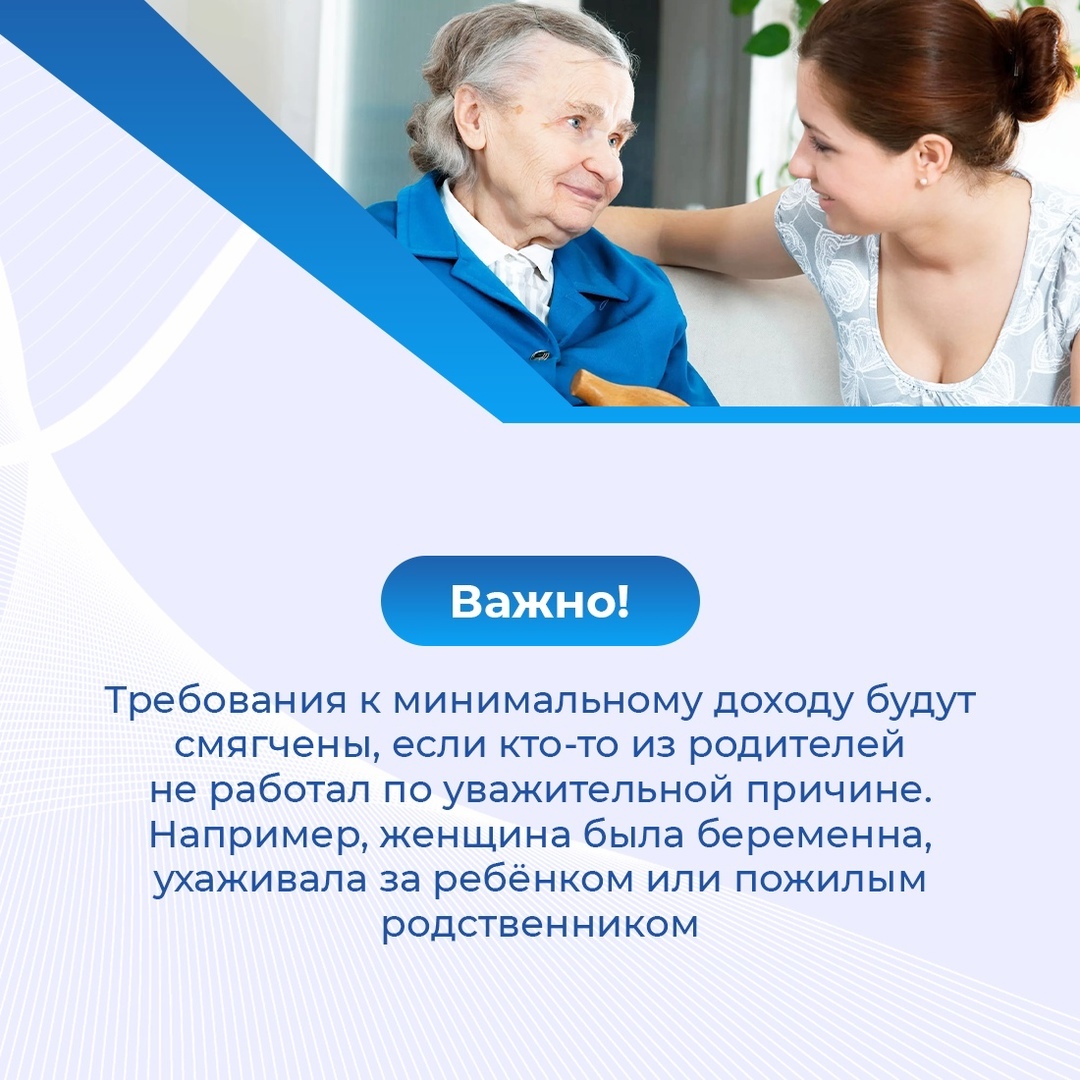 Важно!

Требования к минимальному доходу будут смягчены, если кто-то из родителей не работал по уважительной причине. Например, женщина была беременна, ухаживала за ребёнком или пожилым родственником